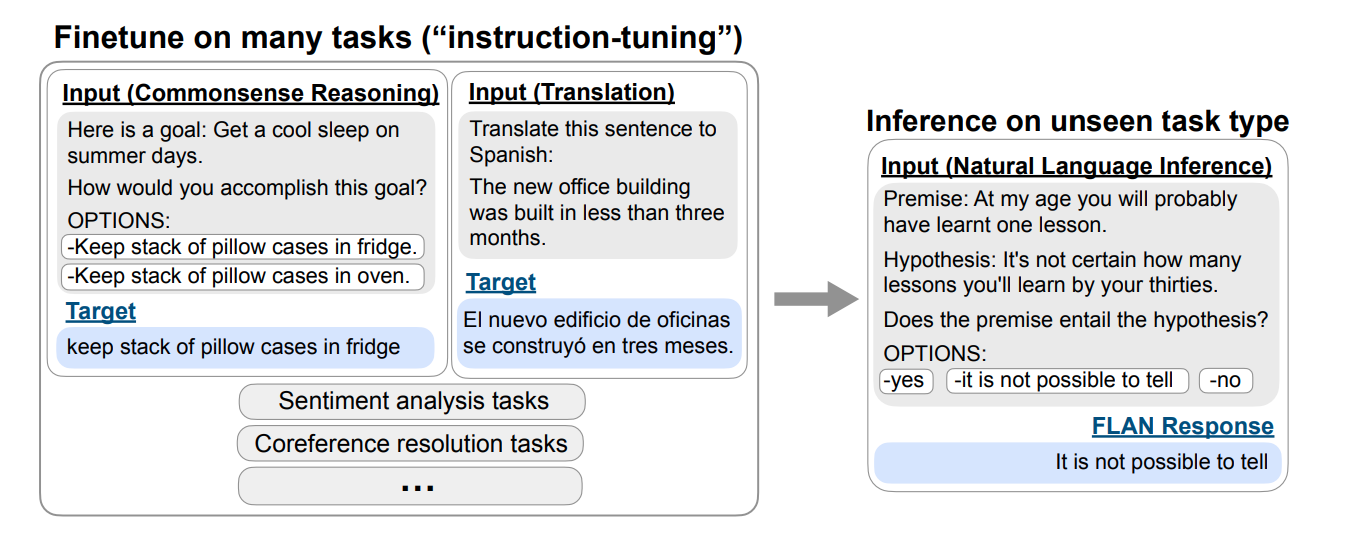 Finetune on many tasks (“instruction-tuning”)

Input (Commonsense Reasoning)

Here is a goal: Get a cool sleep on summer days.

How would you accomplish this goal?

OPTIONS:

-Keep stack of pillow cases in fridge.

-Keep stack of pillow cases in oven.

Target

keep stack of pillow cases in fridge

Input (Translation)

Translate this sentence to Spanish:

The new office building was built in less than three months.

Target

El nuevo edificio de oficinas se construyó en tres meses.

Sentiment analysis tasks

Coreference resolution tasks

...

Inference on unseen task type

Input (Natural Language Inference)

Premise: At my age you will probably have learnt one lesson.

Hypothesis: It's not certain how many lessons you'll learn by your thirties.

Does the premise entail the hypothesis?

OPTIONS:

-yes -it is not possible to tell -no

FLAN Response

It is not possible to tell